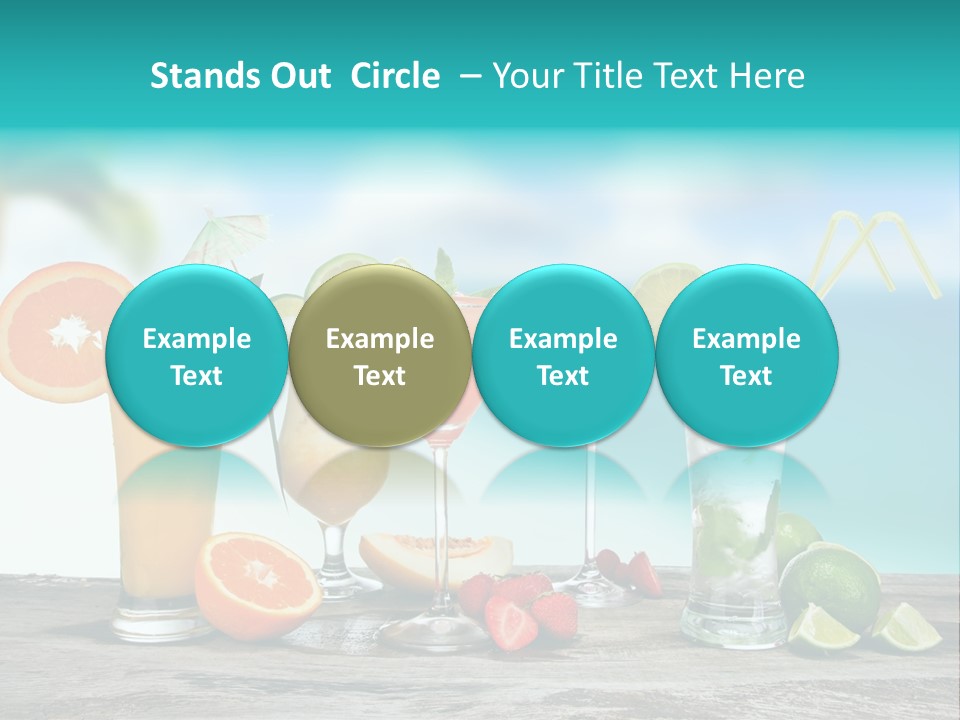 Stands Out Circle – Your Title Text Here

Example Text

Example Text

Example Text

Example Text